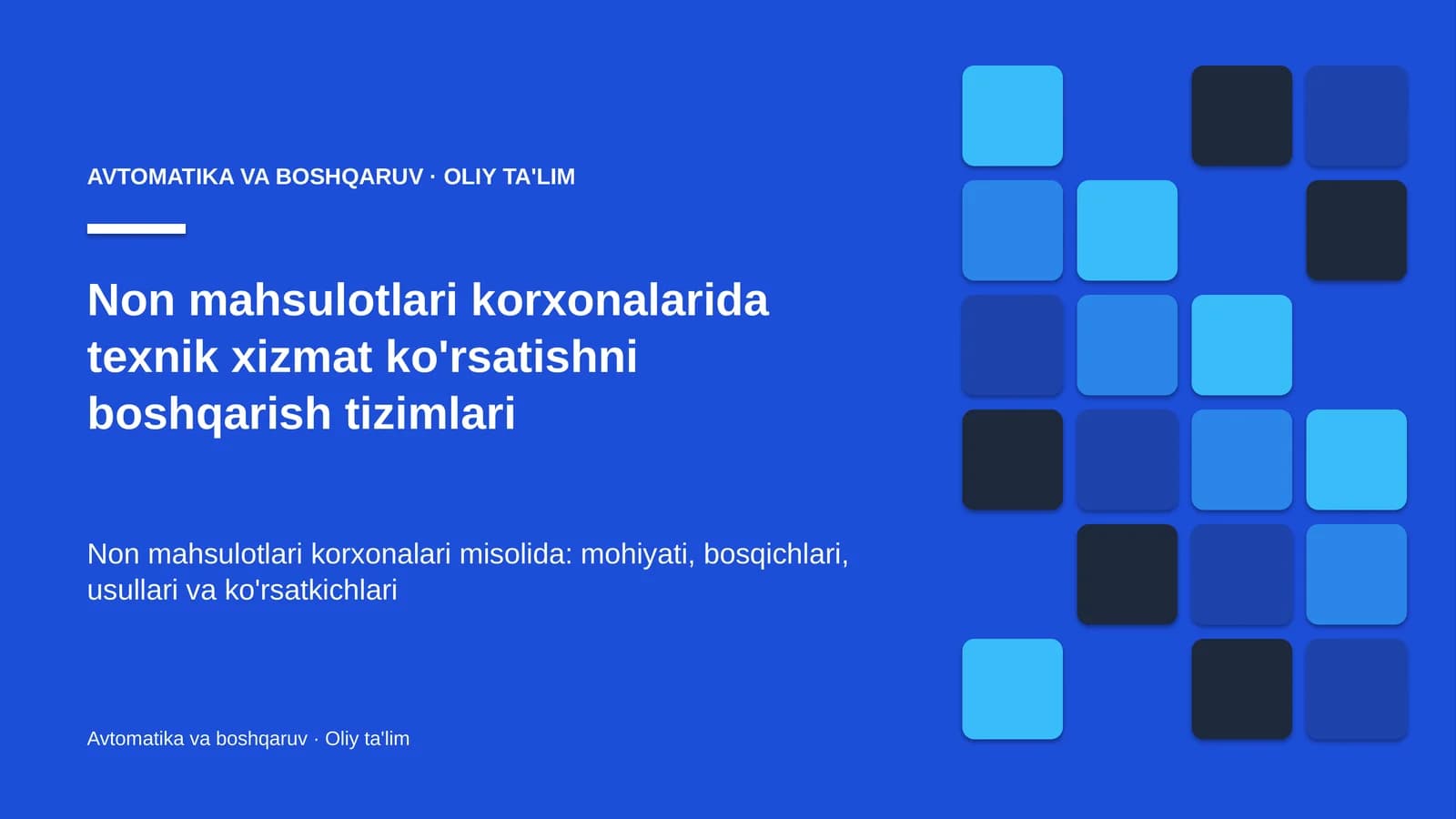 AVTOMATIKA VA BOSHQARUV · OLIY TA'LIM

Non mahsulotlari korxonalarida texnik xizmat ko'rsatishni boshqarish tizimlari

Non mahsulotlari korxonalari misolida: mohiyati, bosqichlari, usullari va ko'rsatkichlari

Avtomatika va boshqaruv · Oliy ta'lim